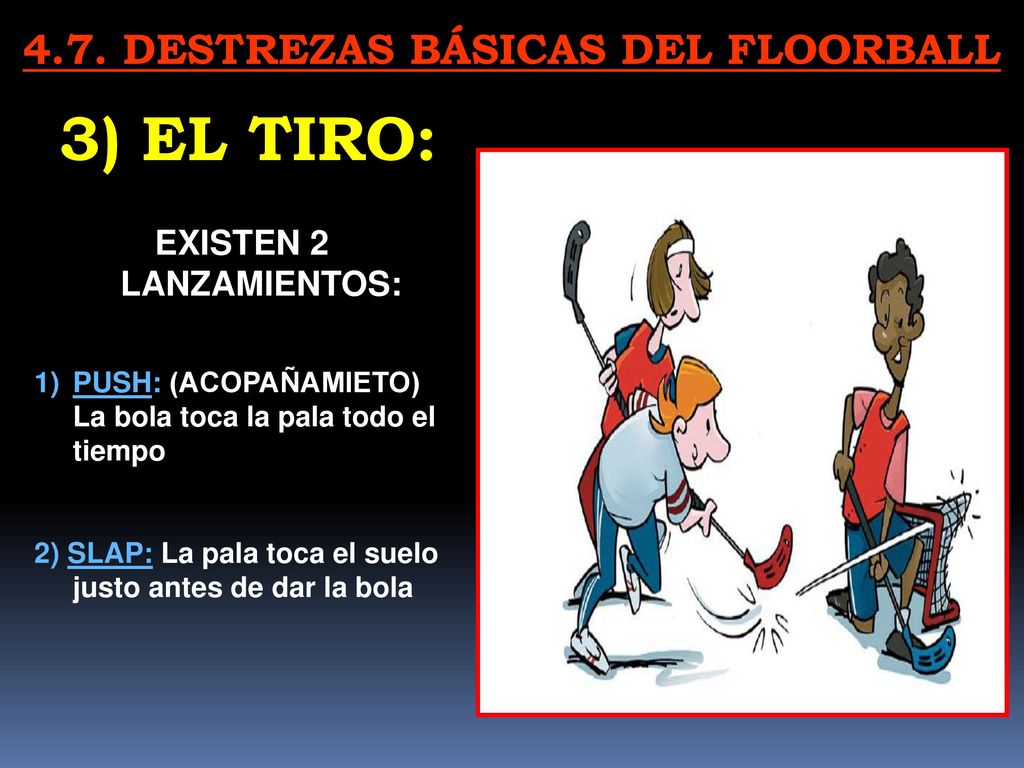 4.7. DESTREZAS BÁSICAS DEL FLOORBALL

3) EL TIRO:

EXISTEN 2 LANZAMIENTOS:

1) PUSH: (ACOPAÑAMIETO) La bola toca la pala todo el tiempo

2) SLAP: La pala toca el suelo justo antes de dar la bola